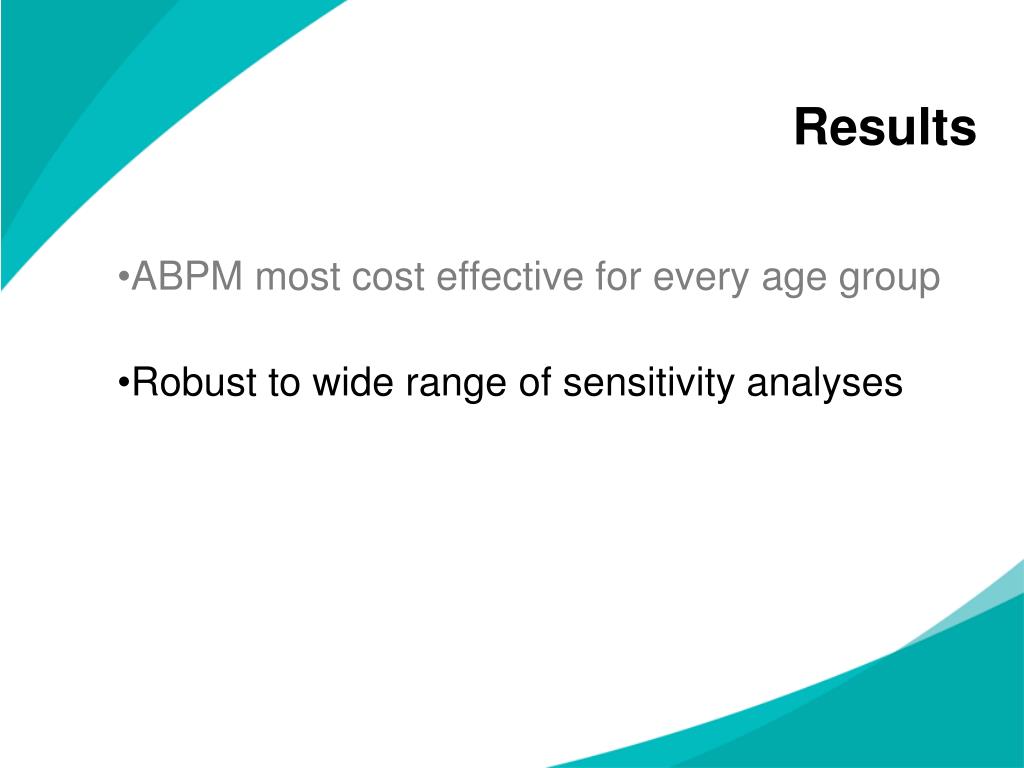 Results

•ABPM most cost effective for every age group

•Robust to wide range of sensitivity analyses